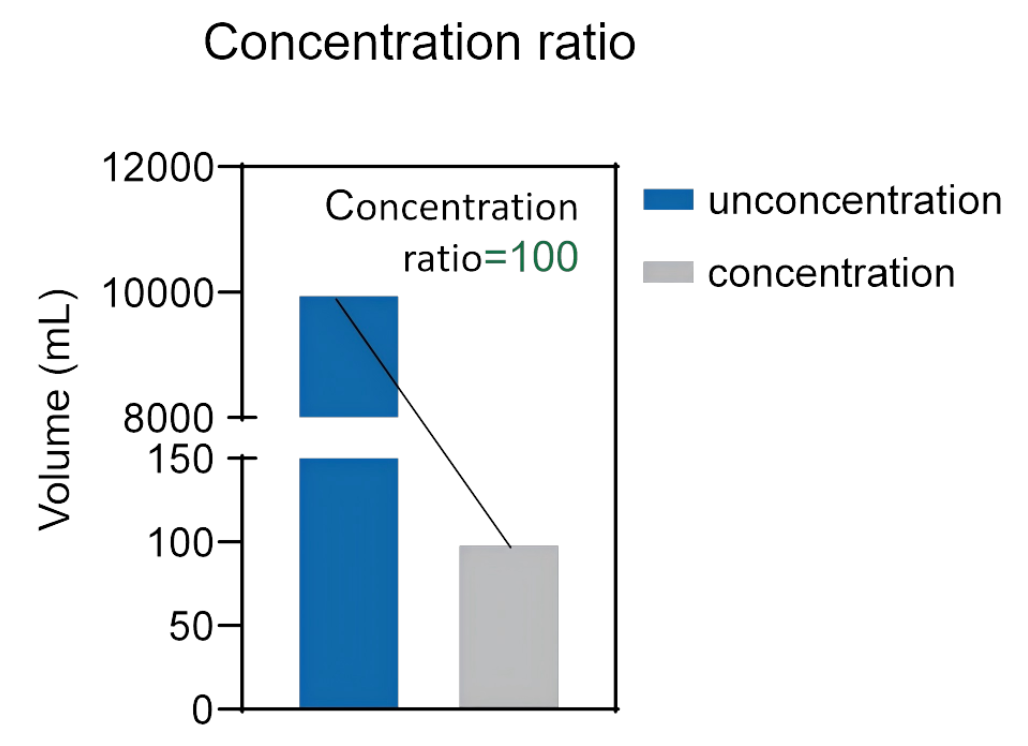 Concentration ratio

Volume (mL)

12000
10000
8000
150
100
50
0

Concentration ratio=100

unconcentration
concentration